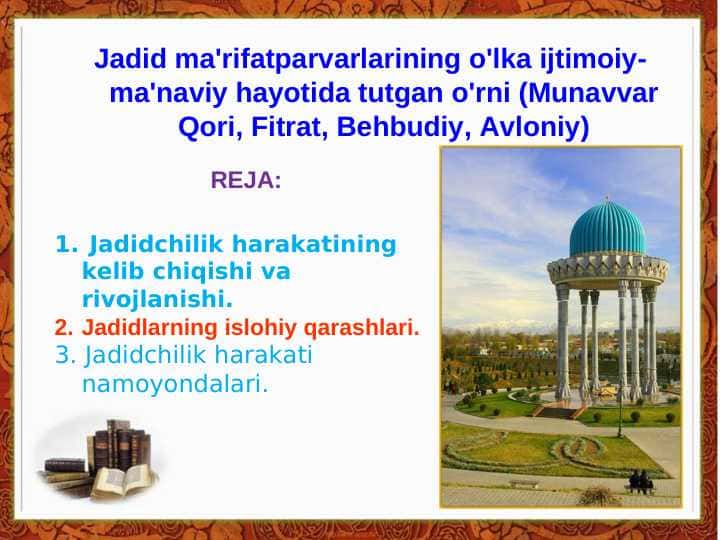 Jadid ma'rifatparvarlarining o'lka ijtimoiy-ma'naviy hayotida tutgan o'rni (Munavvar Qori, Fitrat, Behbudiy, Avloniy)

REJA:

1. Jadidchilik harakatining kelib chiqishi va rivojlanishi.
2. Jadidlarning islohiy qarashlari.
3. Jadidchilik harakati namoyondalari.